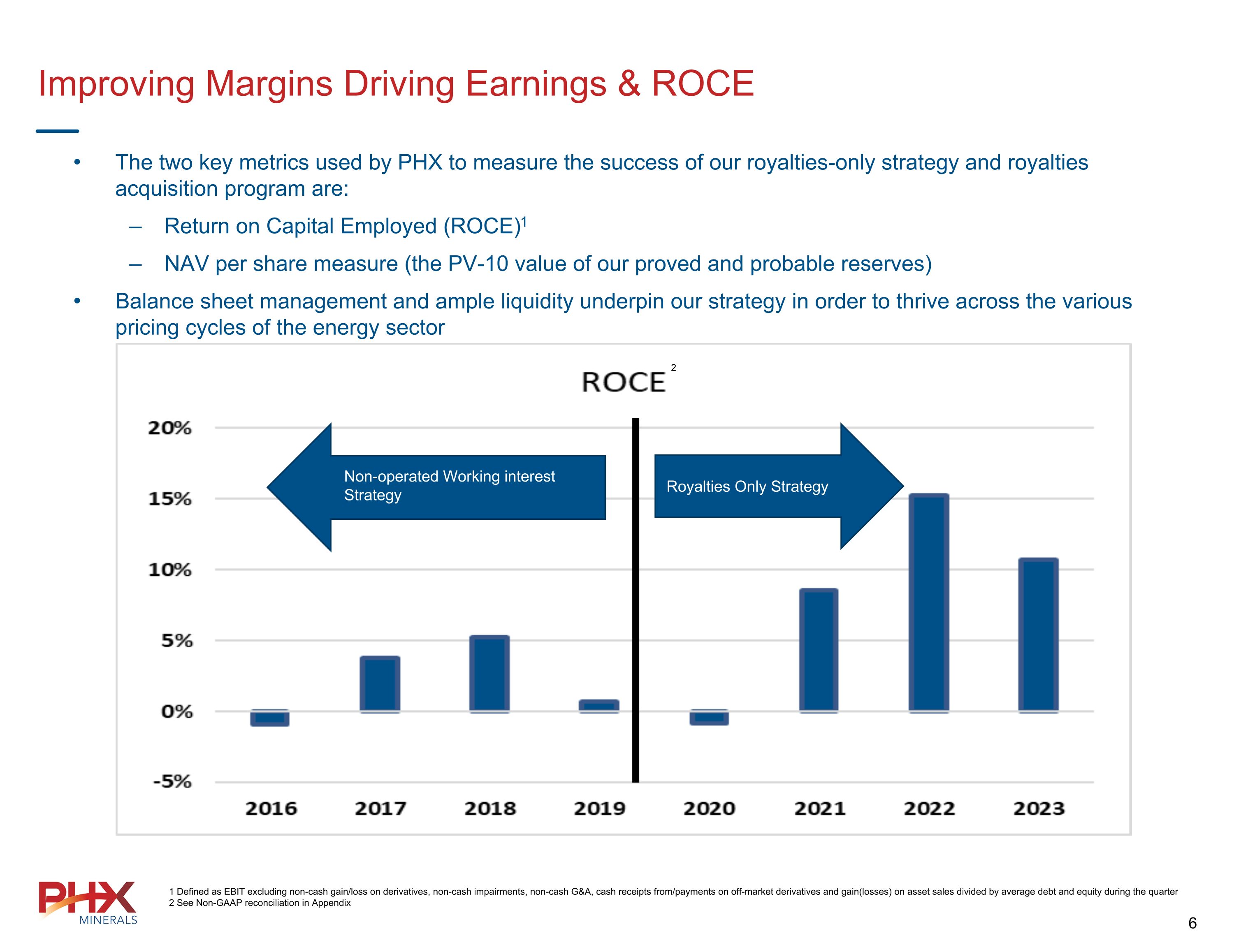 Improving Margins Driving Earnings & ROCE

• The two key metrics used by PHX to measure the success of our royalties-only strategy and royalties acquisition program are:

– Return on Capital Employed (ROCE)$^1$

– NAV per share measure (the PV-10 value of our proved and probable reserves)

• Balance sheet management and ample liquidity underpin our strategy in order to thrive across the various pricing cycles of the energy sector

ROCE$^2$

20%
15%
10%
5%
0%
-5%

Non-operated Working interest Strategy

Royalties Only Strategy

2016 2017 2018 2019 2020 2021 2022 2023

PHX MINERALS

1 Defined as EBIT excluding non-cash gain/loss on derivatives, non-cash impairments, non-cash G&A, cash receipts from/payments on off-market derivatives and gain(losses) on asset sales divided by average debt and equity during the quarter
2 See Non-GAAP reconciliation in Appendix

6